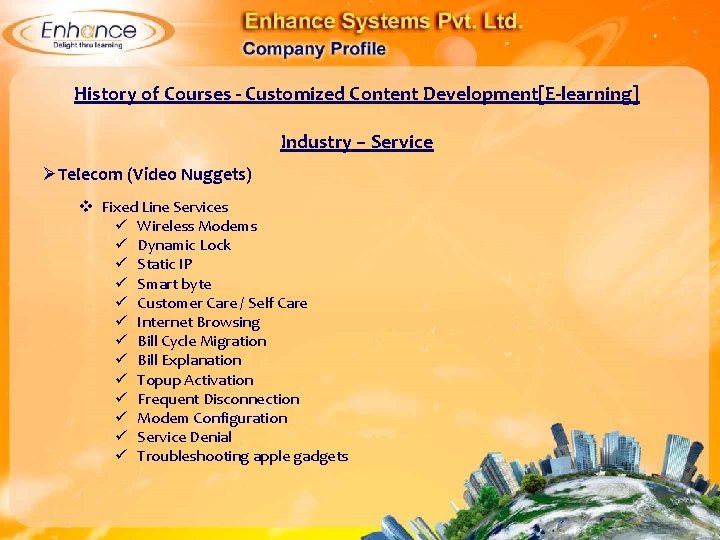 Enhance
Delight thru learning

Enhance Systems Pvt. Ltd.
Company Profile

History of Courses - Customized Content Development[E-learning]

Industry – Service

➢ Telecom (Video Nuggets)

❖ Fixed Line Services
✓ Wireless Modems
✓ Dynamic Lock
✓ Static IP
✓ Smart byte
✓ Customer Care / Self Care
✓ Internet Browsing
✓ Bill Cycle Migration
✓ Bill Explanation
✓ Topup Activation
✓ Frequent Disconnection
✓ Modem Configuration
✓ Service Denial
✓ Troubleshooting apple gadgets